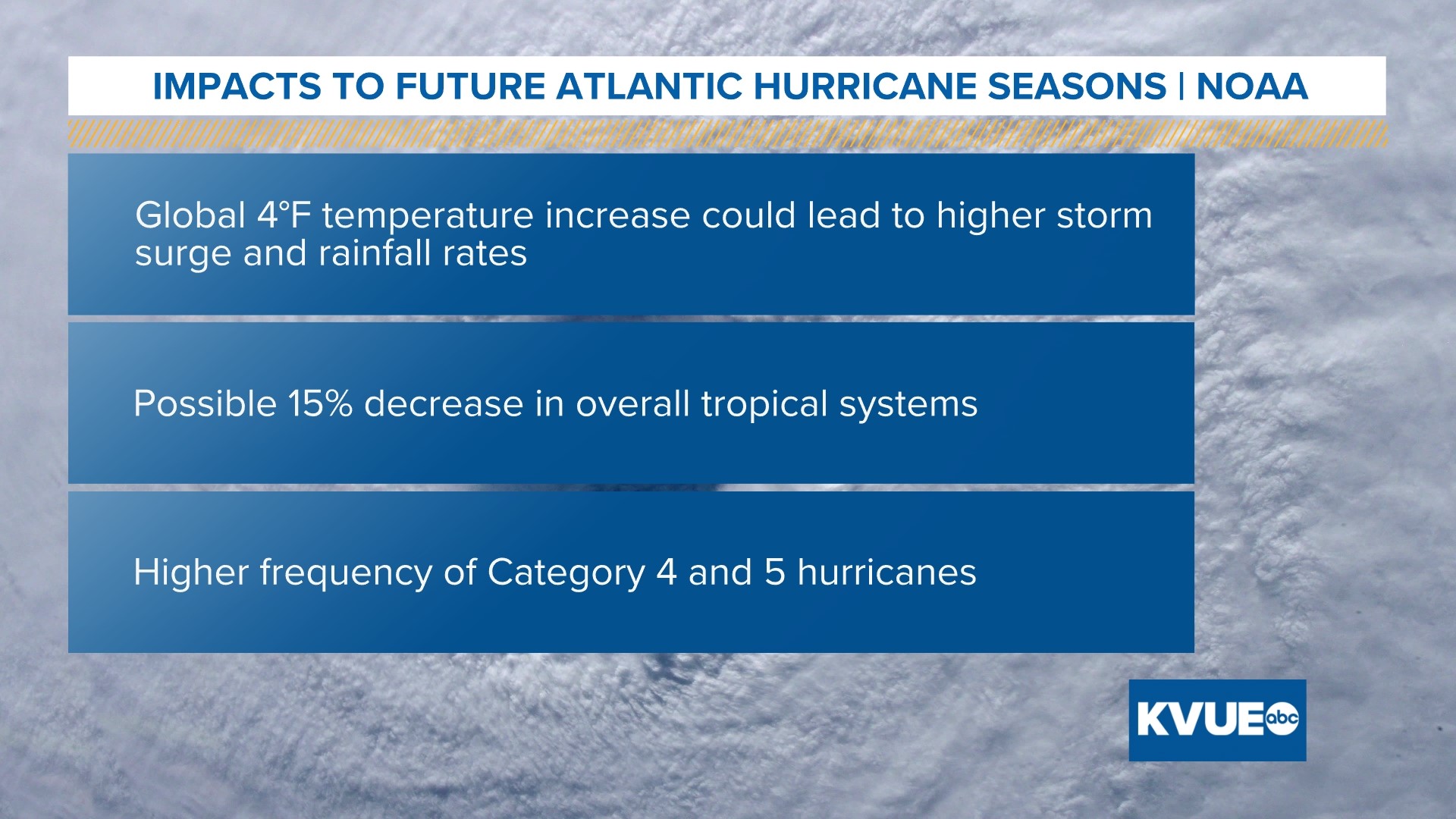 IMPACTS TO FUTURE ATLANTIC HURRICANE SEASONS | NOAA

Global 4°F temperature increase could lead to higher storm surge and rainfall rates

Possible 15% decrease in overall tropical systems

Higher frequency of Category 4 and 5 hurricanes

KVUE abc